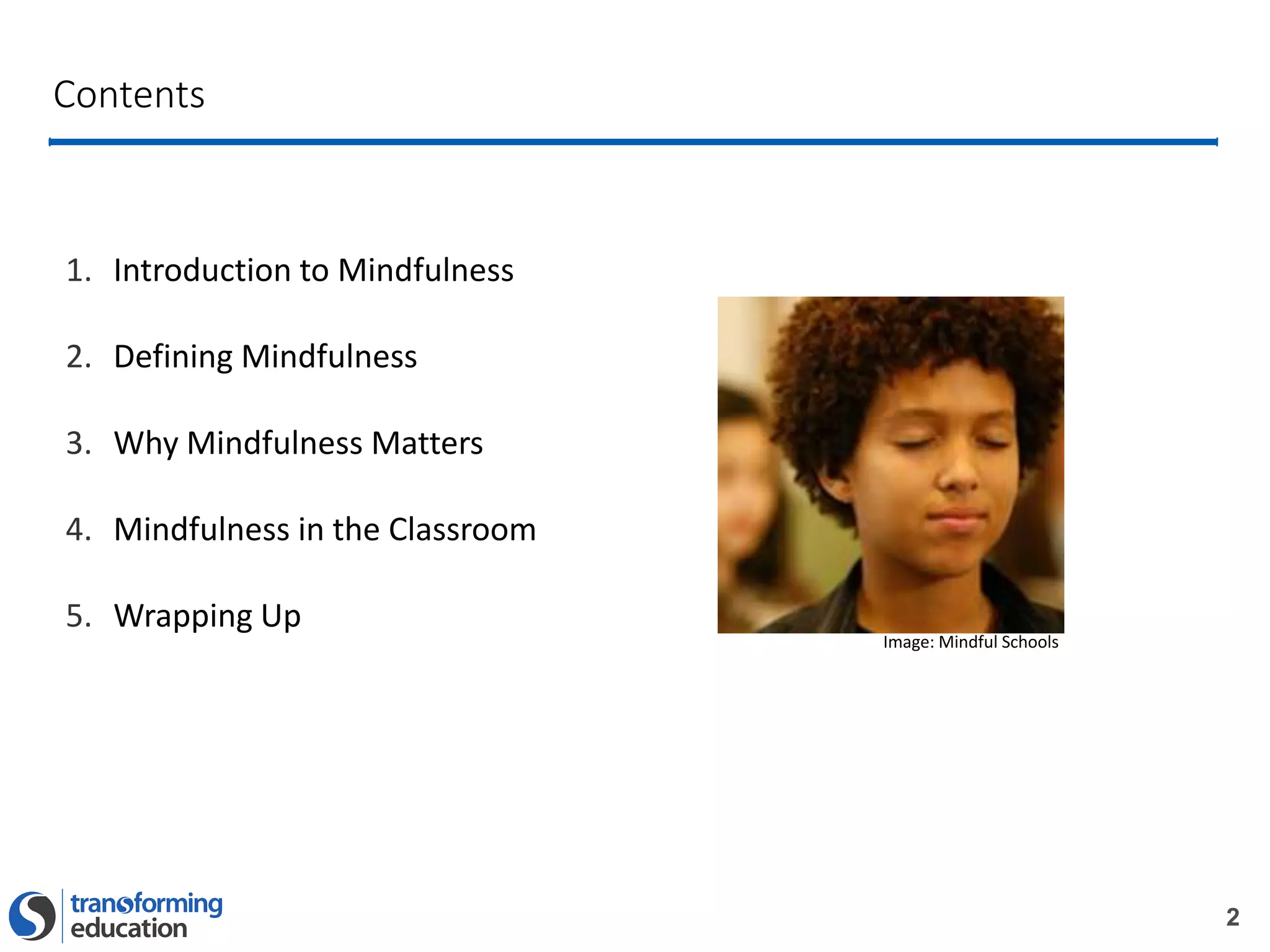 Contents

1. Introduction to Mindfulness
2. Defining Mindfulness
3. Why Mindfulness Matters
4. Mindfulness in the Classroom
5. Wrapping Up

Image: Mindful Schools

transforming education

2